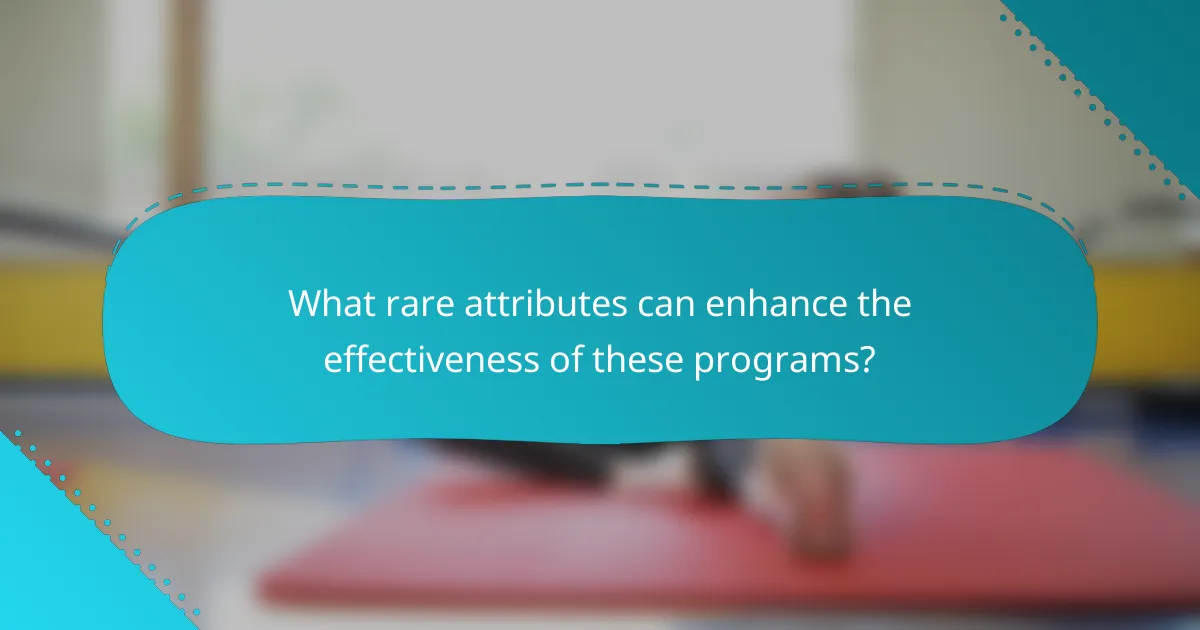 What rare attributes can enhance the effectiveness of these programs?